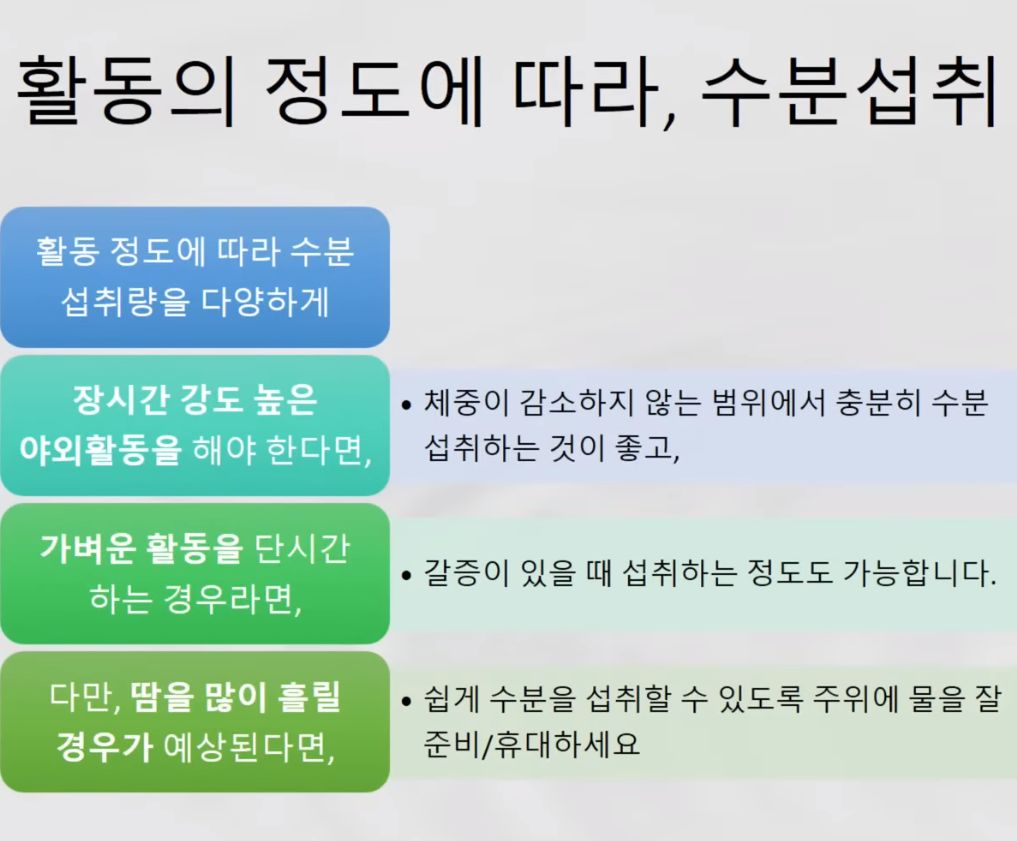 활동의 정도에 따라, 수분섭취

활동 정도에 따라 수분 섭취량을 다양하게

장시간 강도 높은 야외활동을 해야 한다면,

• 체중이 감소하지 않는 범위에서 충분히 수분 섭취하는 것이 좋고,

가벼운 활동을 단시간 하는 경우라면,

• 갈증이 있을 때 섭취하는 정도도 가능합니다.

다만, 땀을 많이 흘릴 경우가 예상된다면,

• 쉽게 수분을 섭취할 수 있도록 주위에 물을 잘 준비/휴대하세요